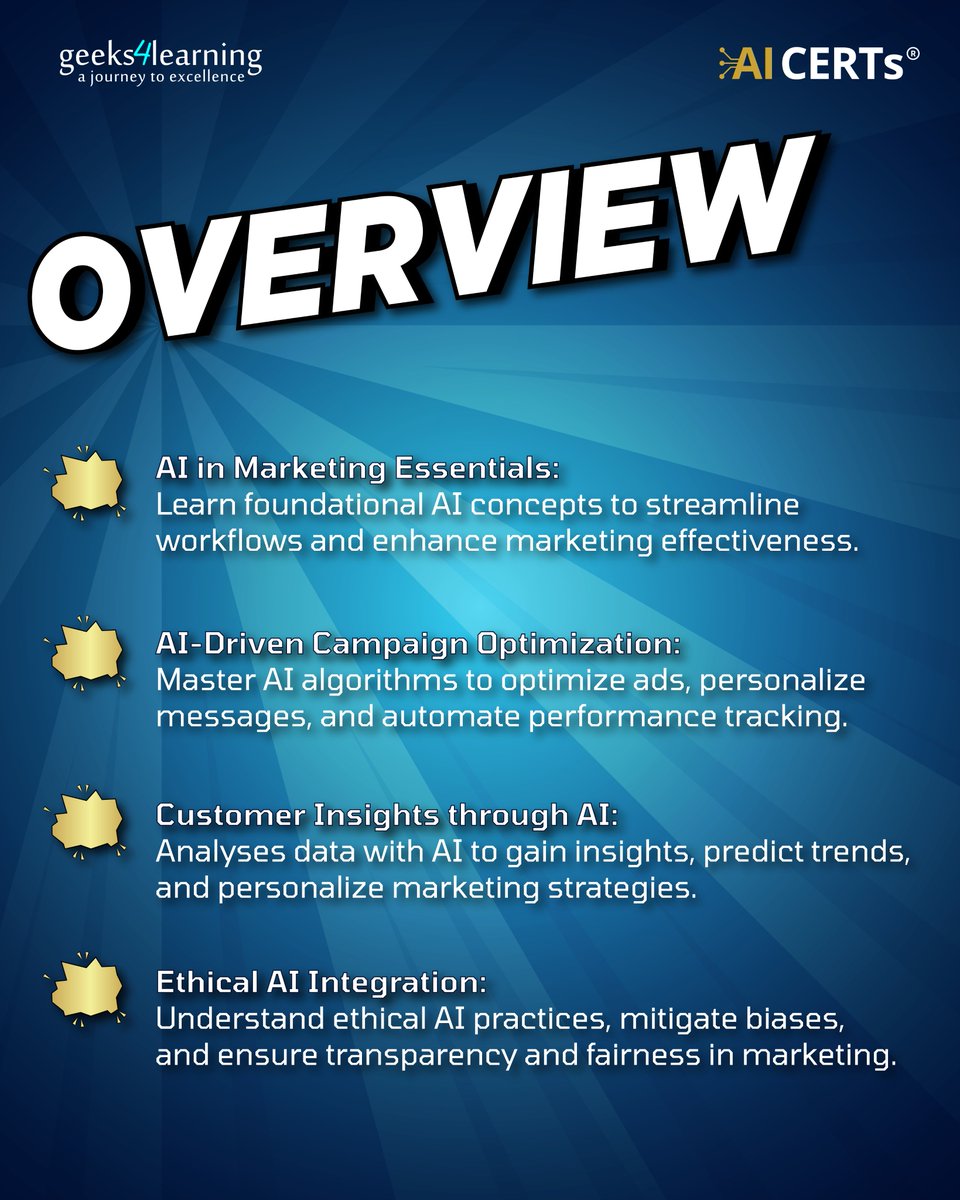 geeks4learning
a journey to excellence

AI CERTs®

OVERVIEW

AI in Marketing Essentials:
Learn foundational AI concepts to streamline workflows and enhance marketing effectiveness.

AI-Driven Campaign Optimization:
Master AI algorithms to optimize ads, personalize messages, and automate performance tracking.

Customer Insights through AI:
Analyses data with AI to gain insights, predict trends, and personalize marketing strategies.

Ethical AI Integration:
Understand ethical AI practices, mitigate biases, and ensure transparency and fairness in marketing.